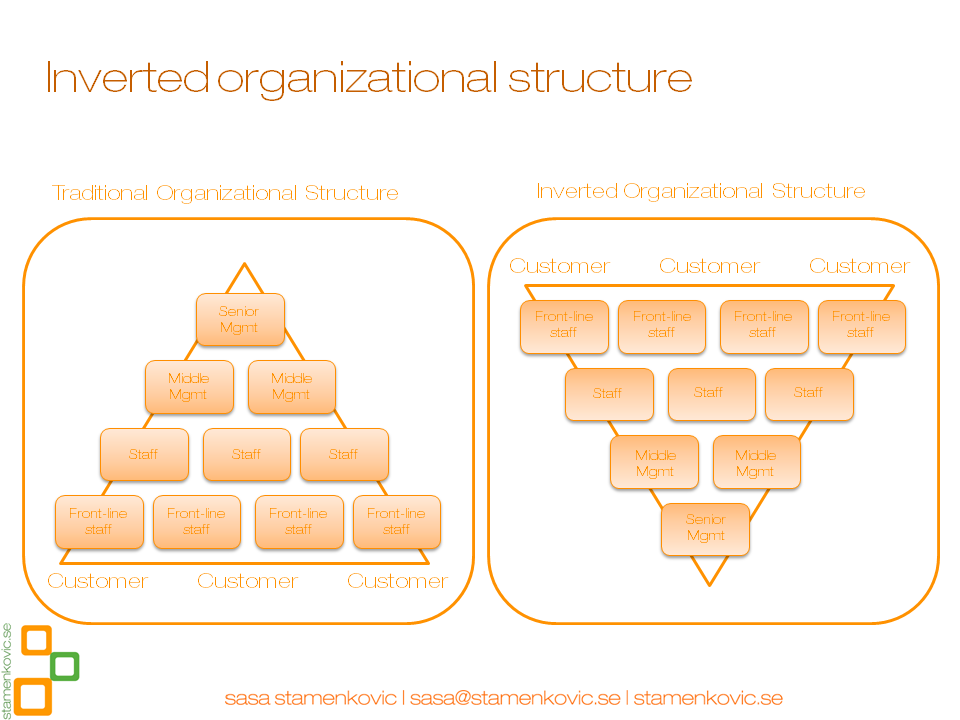 Inverted organizational structure

Traditional Organizational Structure

Senior Mgmt

Middle Mgmt

Middle Mgmt

Staff

Staff

Staff

Front-line staff

Front-line staff

Front-line staff

Front-line staff

Customer

Customer

Customer

Inverted Organizational Structure

Customer

Customer

Customer

Front-line staff

Front-line staff

Front-line staff

Front-line staff

Staff

Staff

Staff

Middle Mgmt

Middle Mgmt

Senior Mgmt

stamenkovic.se

sasa stamenkovic | sasa@stamenkovic.se | stamenkovic.se